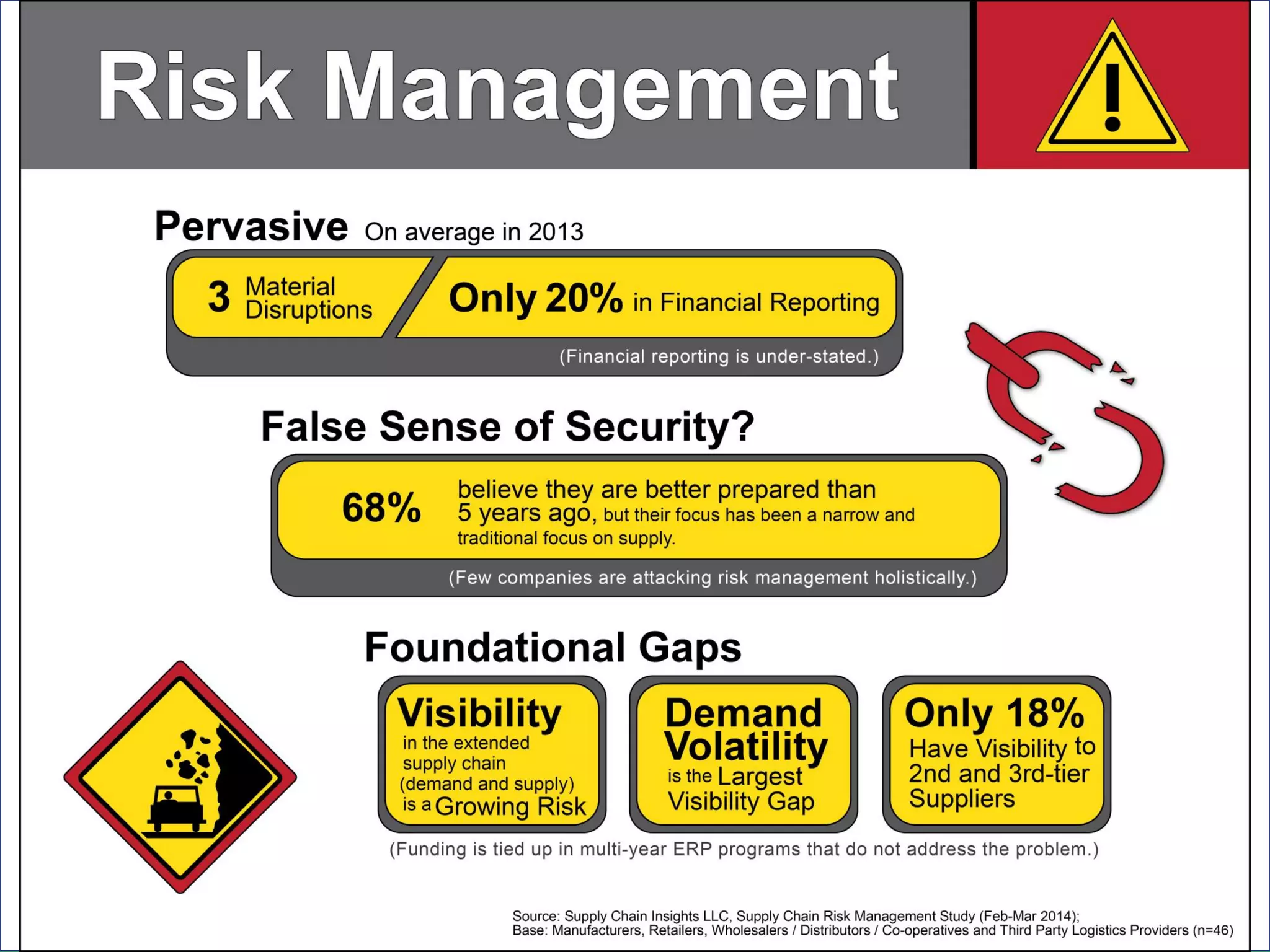 Risk Management

Pervasive On average in 2013

3 Material Disruptions

Only 20% in Financial Reporting

(Financial reporting is under-stated.)

False Sense of Security?

68% believe they are better prepared than 5 years ago, but their focus has been a narrow and traditional focus on supply.

(Few companies are attacking risk management holistically.)

Foundational Gaps

Visibility in the extended supply chain (demand and supply) is a Growing Risk

Demand Volatility is the Largest Visibility Gap

Only 18% Have Visibility to 2nd and 3rd-tier Suppliers

(Funding is tied up in multi-year ERP programs that do not address the problem.)

Source: Supply Chain Insights LLC, Supply Chain Risk Management Study (Feb-Mar 2014);
Base: Manufacturers, Retailers, Wholesalers / Distributors / Co-operatives and Third Party Logistics Providers (n=46)